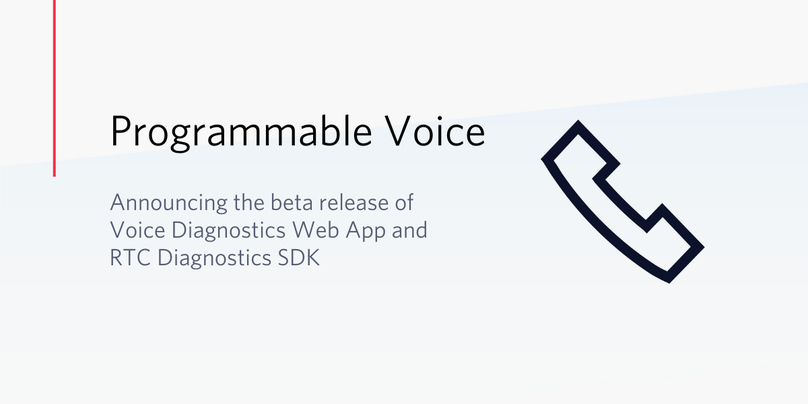 Programmable Voice

Announcing the beta release of Voice Diagnostics Web App and RTC Diagnostics SDK